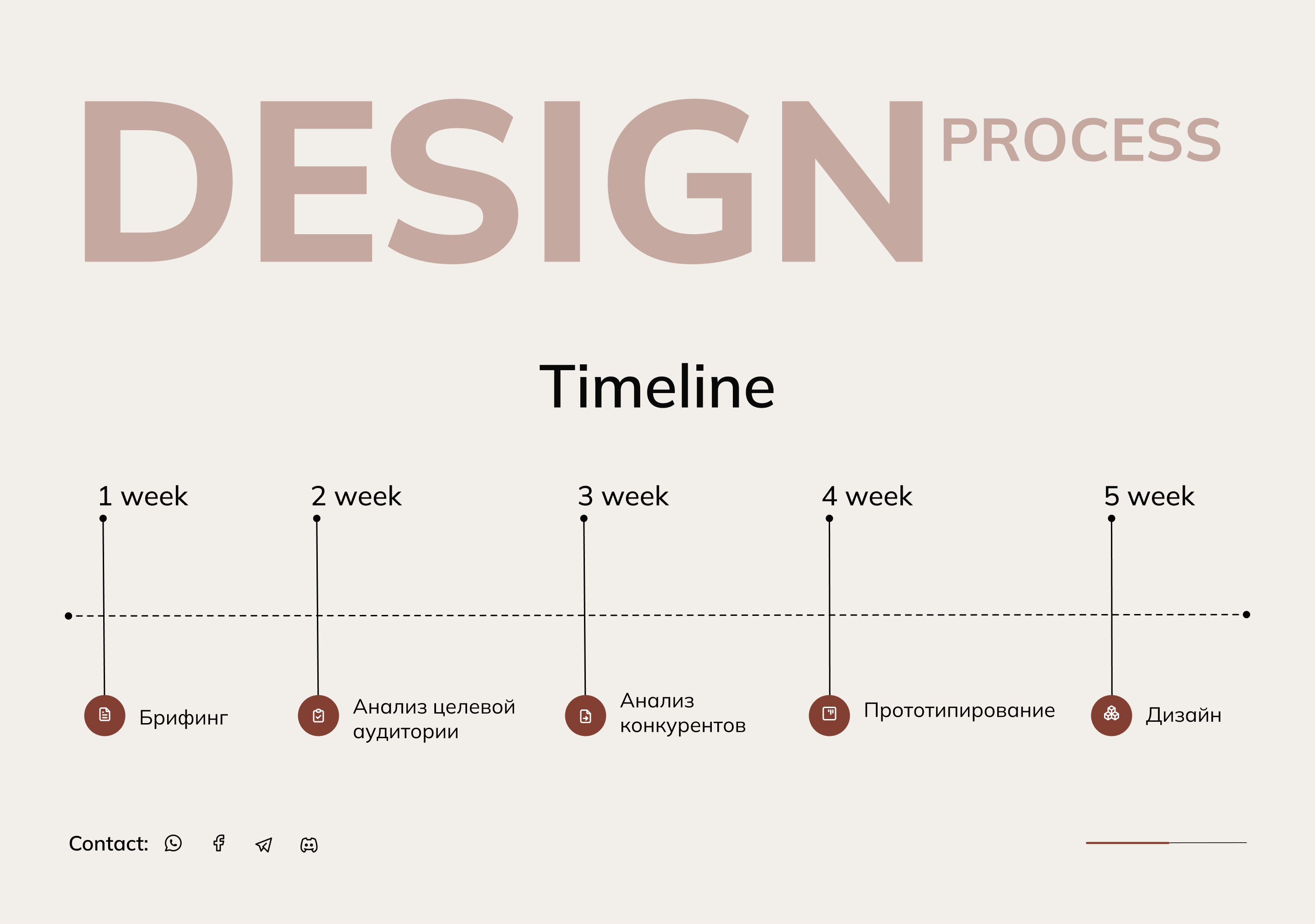 DESIGN PROCESS

Timeline

1 week

2 week

3 week

4 week

5 week

Брифинг

Анализ целевой аудитории

Анализ конкурентов

Прототипирование

Дизайн

Contact: